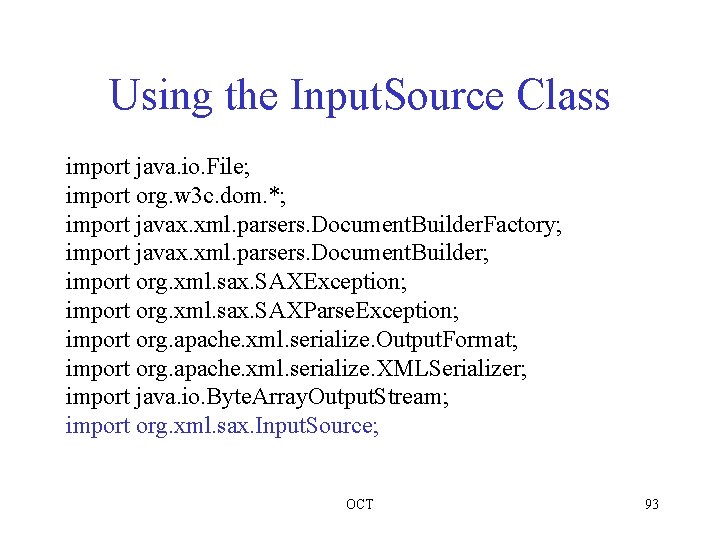 Using the InputSource Class

import java.io.File;
import org.w3c.dom.*;
import javax.xml.parsers.DocumentBuilderFactory;
import javax.xml.parsers.DocumentBuilder;
import org.xml.sax.SAXException;
import org.xml.sax.SAXParseException;
import org.apache.xml.serialize.OutputFormat;
import org.apache.xml.serialize.XMLSerializer;
import java.io.ByteArrayOutputStream;
import org.xml.sax.InputSource;

OCT

93